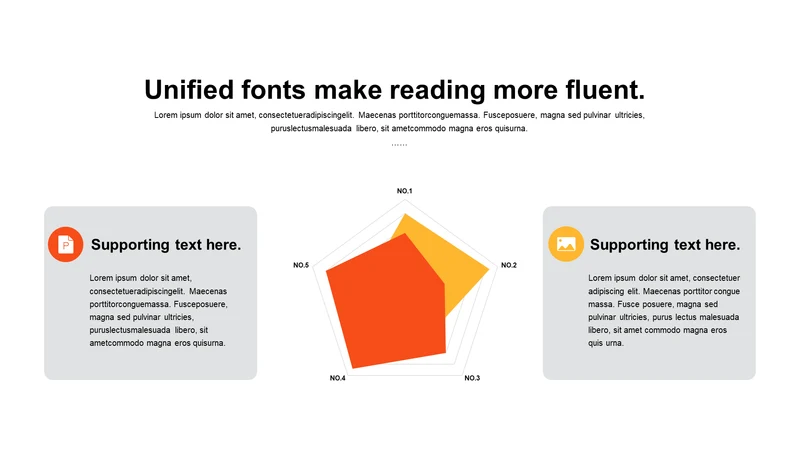 Unified fonts make reading more fluent.

Lorem ipsum dolor sit amet, consectetueradipiscingelit. Maecenas porttitorconguemassa. Fusceposuere, magna sed pulvinar ultricies, puruslectusmalesuada libero, sit ametcommodo magna eros quisurna.

……

Supporting text here.

Lorem ipsum dolor sit amet, consectetueradipiscingelit. Maecenas porttitorconguemassa. Fusceposuere, magna sed pulvinar ultricies, puruslectusmalesuada libero, sit ametcommodo magna eros quisurna.

NO.1

NO.2

NO.3

NO.4

NO.5

Supporting text here.

Lorem ipsum dolor sit amet, consectetuer adipiscing elit. Maecenas porttitor congue massa. Fusce posuere, magna sed pulvinar ultricies, purus lectus malesuada libero, sit amet commodo magna eros quis urna.